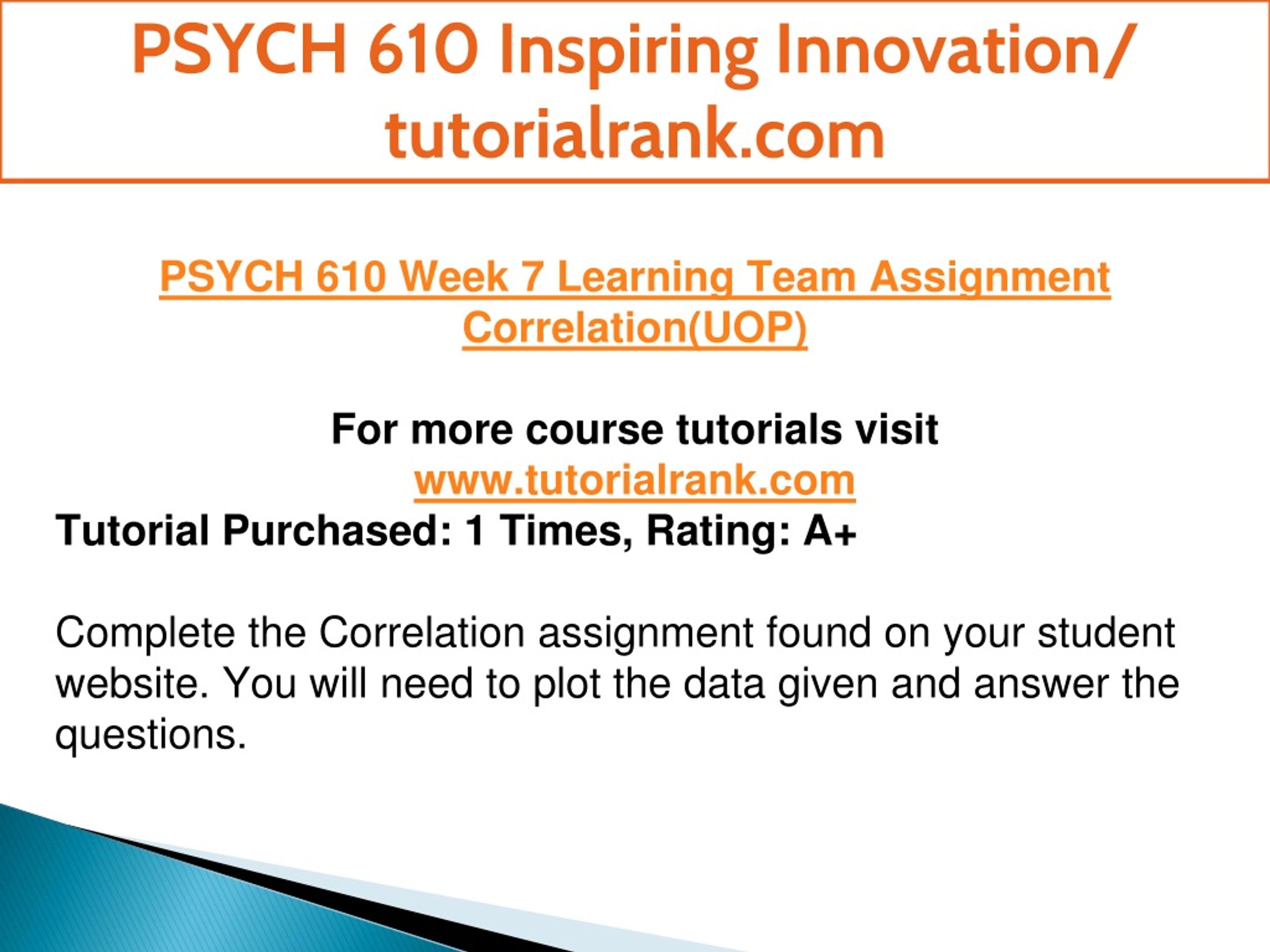 PSYCH 610 Inspiring Innovation/ tutorialrank.com

PSYCH 610 Week 7 Learning Team Assignment Correlation(UOP)

For more course tutorials visit
www.tutorialrank.com
Tutorial Purchased: 1 Times, Rating: A+

Complete the Correlation assignment found on your student website. You will need to plot the data given and answer the questions.